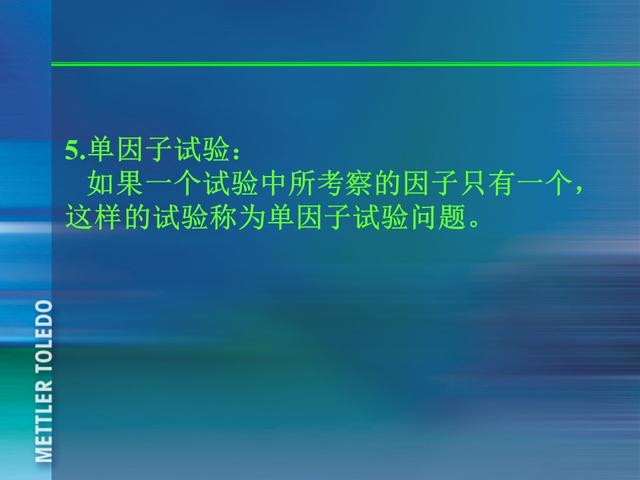 5.单因子试验：
如果一个试验中所考察的因子只有一个，这样的试验称为单因子试验问题。

METTLER TOLEDO